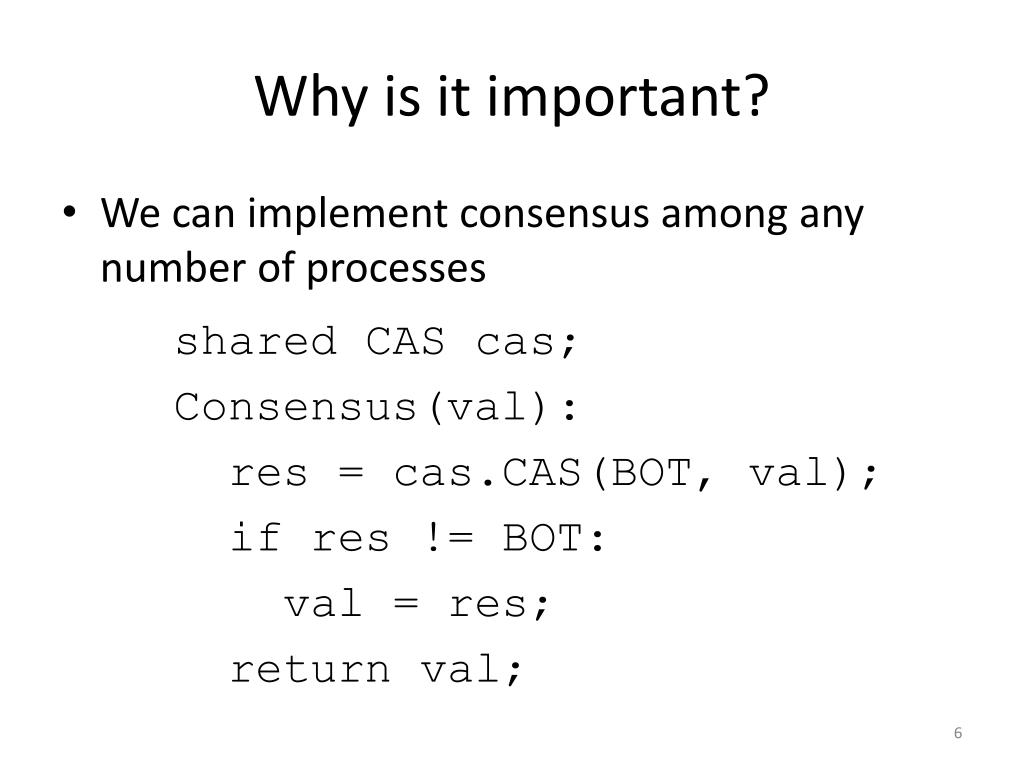 Why is it important?

• We can implement consensus among any number of processes

shared CAS cas;
Consensus(val):
  res = cas.CAS(BOT, val);
  if res != BOT:
    val = res;
  return val;

6